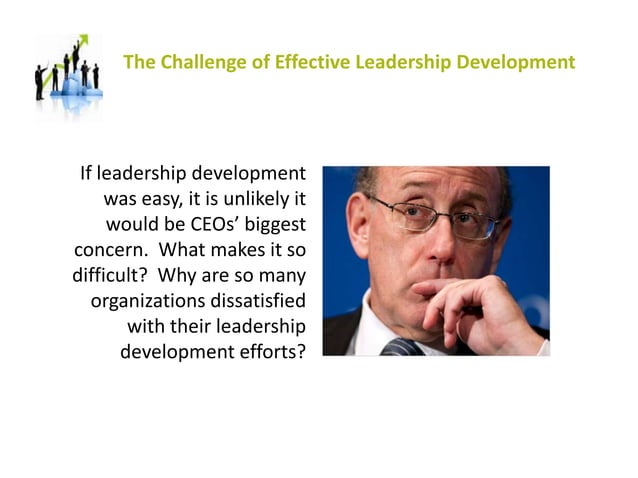 The Challenge of Effective Leadership Development

If leadership development was easy, it is unlikely it would be CEOs' biggest concern. What makes it so difficult? Why are so many organizations dissatisfied with their leadership development efforts?